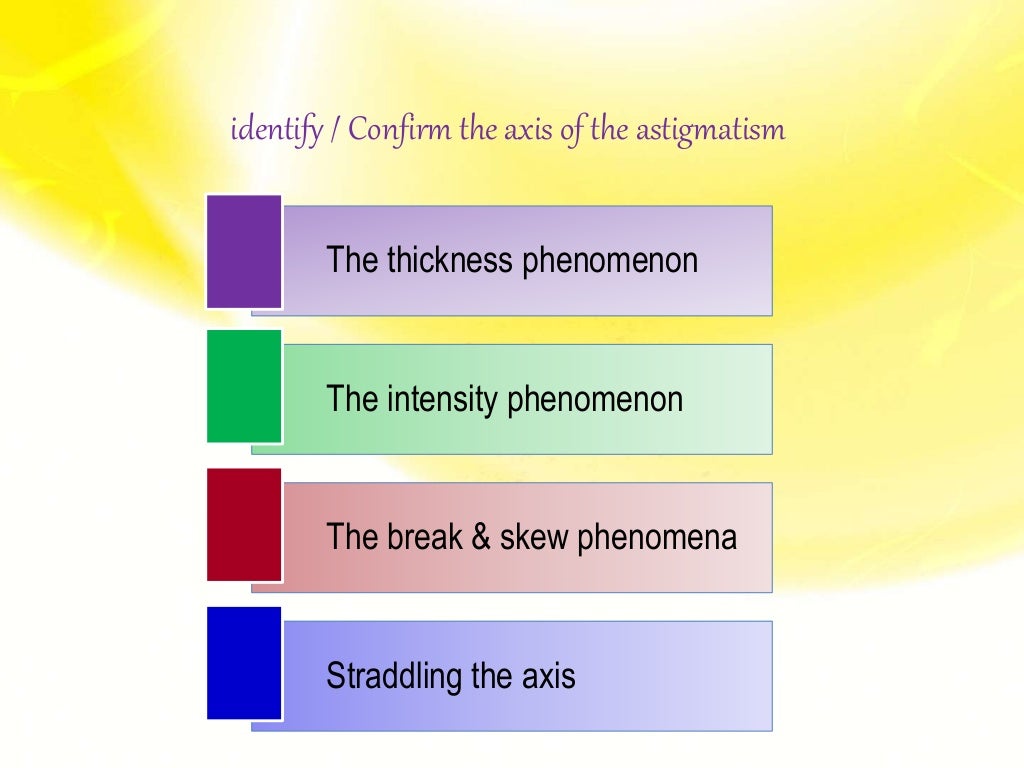 identify / Confirm the axis of the astigmatism

The thickness phenomenon

The intensity phenomenon

The break & skew phenomena

Straddling the axis